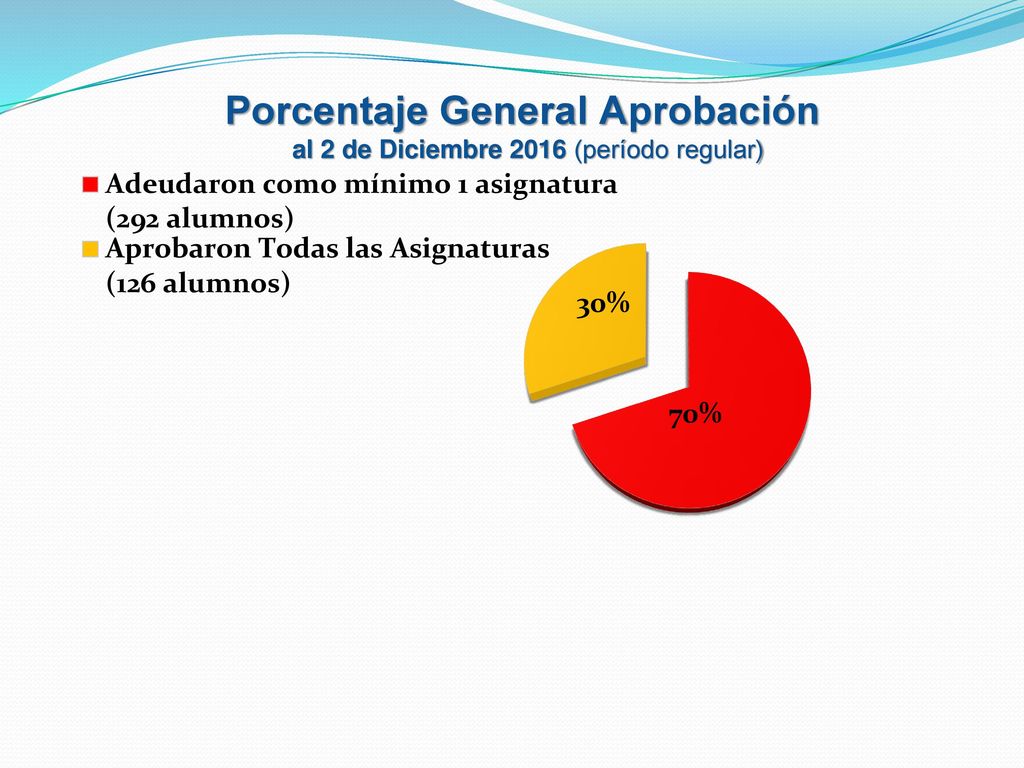 Porcentaje General Aprobación
al 2 de Diciembre 2016 (período regular)

Adeudaron como mínimo 1 asignatura (292 alumnos)

Aprobaron Todas las Asignaturas (126 alumnos)

30%

70%